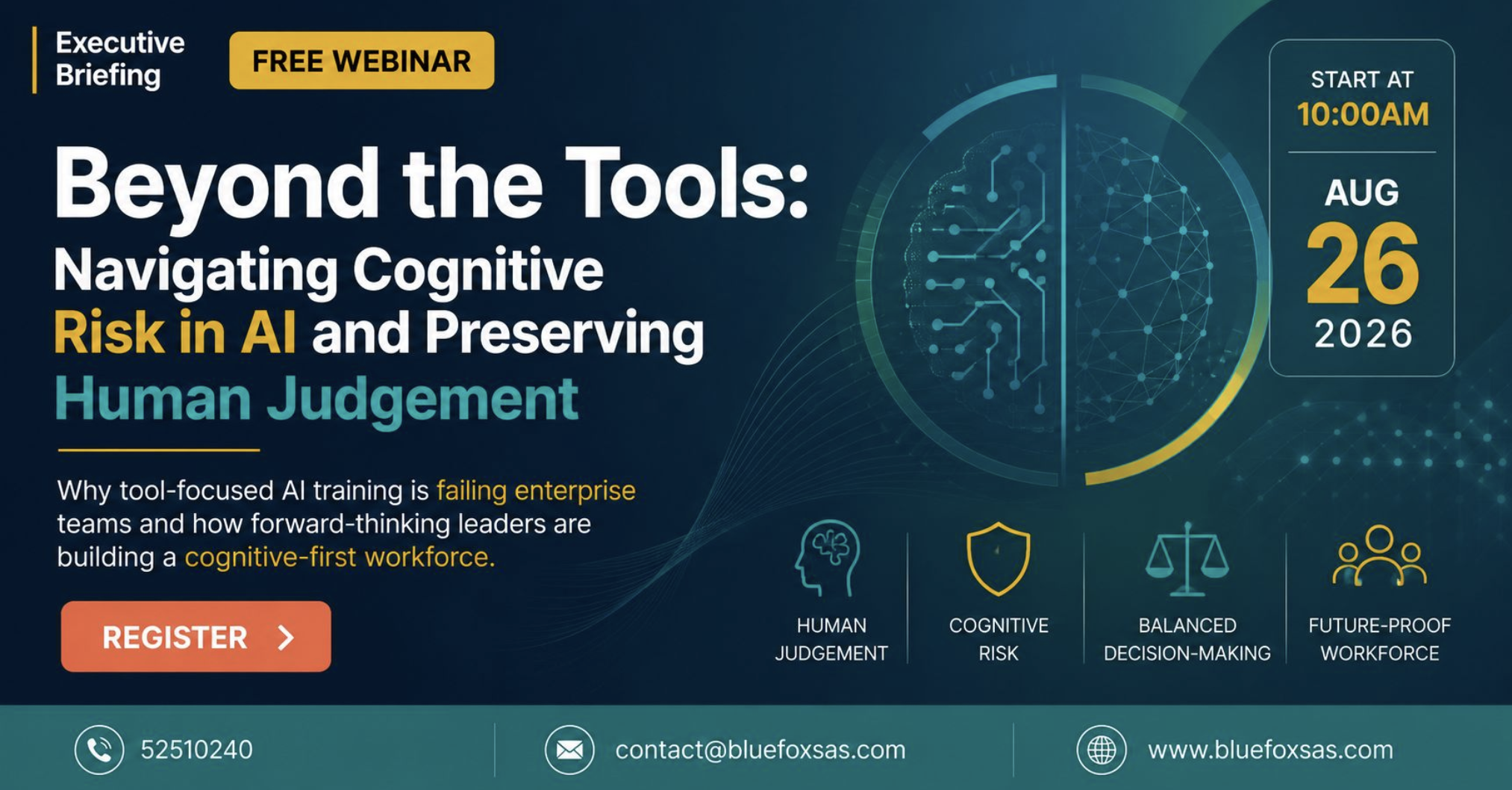 Executive Briefing

FREE WEBINAR

START AT
10:00AM

AUG
26
2026

Beyond the Tools:
Navigating Cognitive Risk in AI and Preserving Human Judgement

Why tool-focused AI training is failing enterprise teams and how forward-thinking leaders are building a cognitive-first workforce.

REGISTER

HUMAN JUDGEMENT

COGNITIVE RISK

BALANCED DECISION-MAKING

FUTURE-PROOF WORKFORCE

52510240

contact@bluefoxsas.com

www.bluefoxsas.com